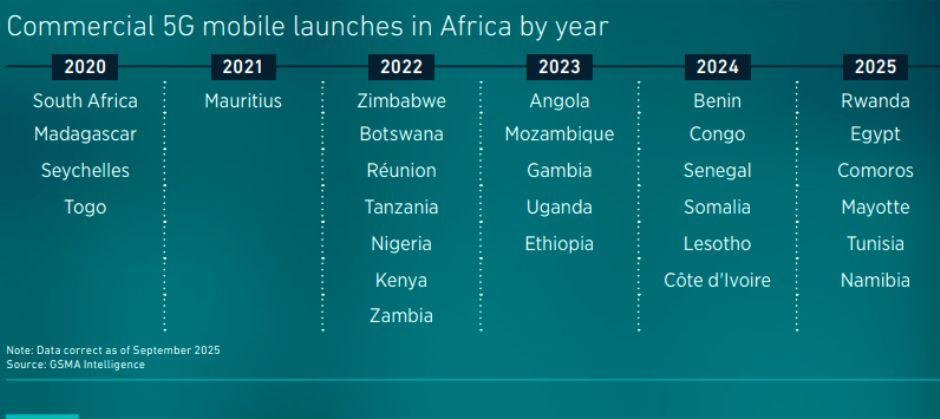 Commercial 5G mobile launches in Africa by year

| 2020 | 2021 | 2022 | 2023 | 2024 | 2025 |
|---|---|---|---|---|---|
| South Africa | Mauritius | Zimbabwe | Angola | Benin | Rwanda |
| Madagascar | | Botswana | Mozambique | Congo | Egypt |
| Seychelles | | Réunion | Gambia | Senegal | Comoros |
| Togo | | Tanzania | Uganda | Somalia | Mayotte |
| | | Nigeria | Ethiopia | Lesotho | Tunisia |
| | | Kenya | | Côte d'Ivoire | Namibia |
| | | Zambia | | | |

Note: Data correct as of September 2025
Source: GSMA Intelligence